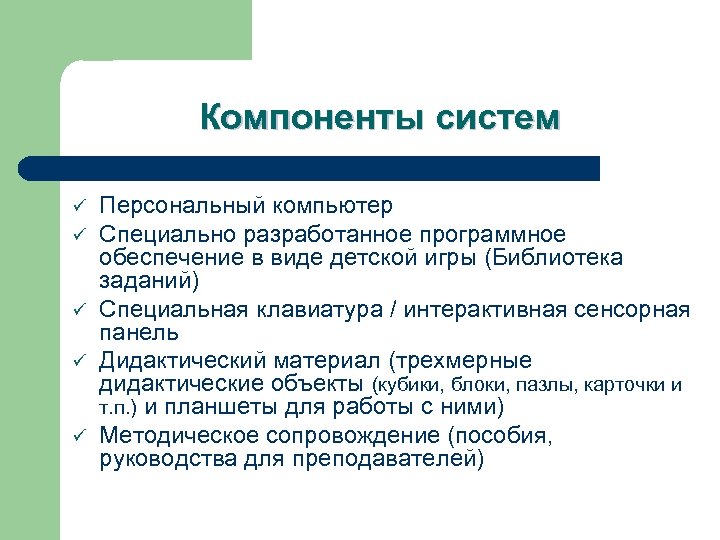 Компоненты систем

✓ Персональный компьютер
✓ Специально разработанное программное обеспечение в виде детской игры (Библиотека заданий)
✓ Специальная клавиатура / интерактивная сенсорная панель
✓ Дидактический материал (трехмерные дидактические объекты (кубики, блоки, пазлы, карточки и т.п.) и планшеты для работы с ними)
✓ Методическое сопровождение (пособия, руководства для преподавателей)